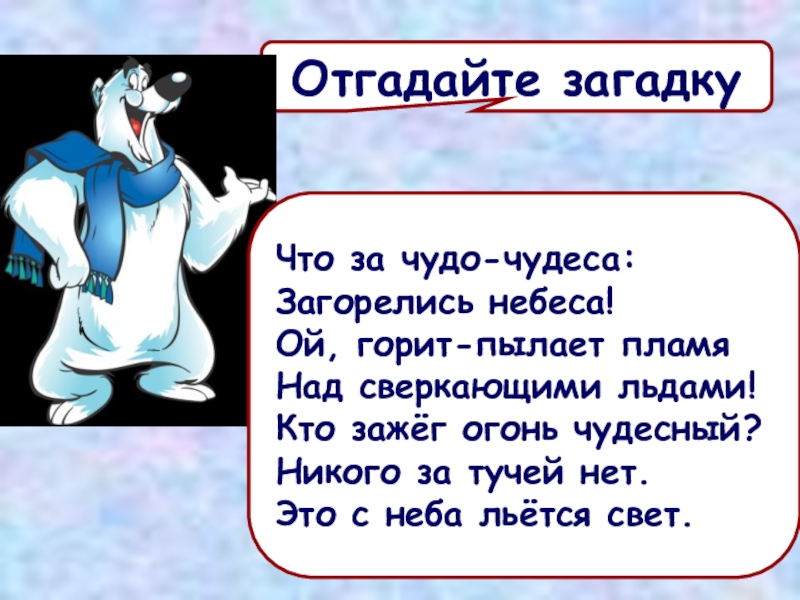 Отгадайте загадку

Что за чудо-чудеса:
Загорелись небеса!
Ой, горит-пылает пламя
Над сверкающими льдами!
Кто зажёг огонь чудесный?
Никого за тучей нет.
Это с неба льётся свет.